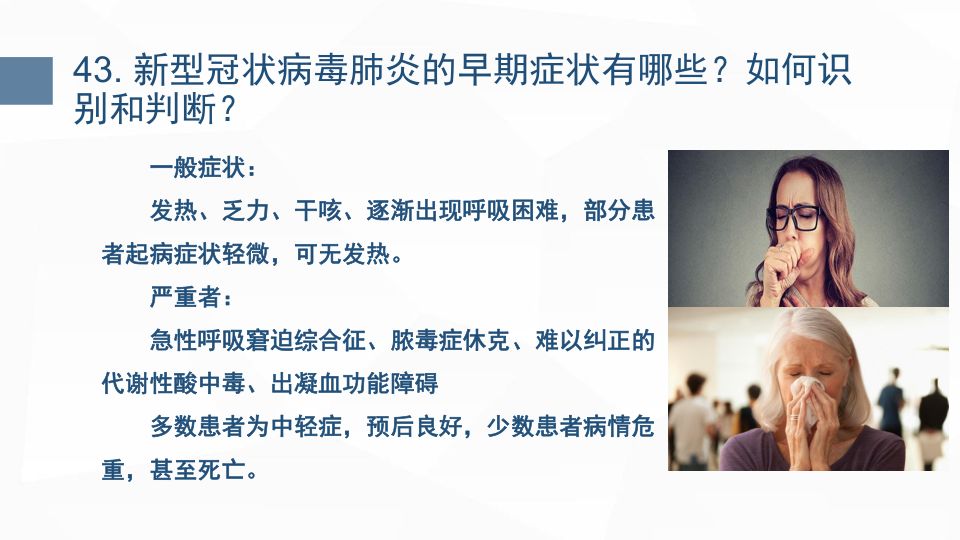 43. 新型冠状病毒肺炎的早期症状有哪些？如何识别和判断？

一般症状：

发热、乏力、干咳、逐渐出现呼吸困难，部分患者起病症状轻微，可无发热。

严重者：

急性呼吸窘迫综合征、脓毒症休克、难以纠正的代谢性酸中毒、出凝血功能障碍

多数患者为中轻症，预后良好，少数患者病情危重，甚至死亡。